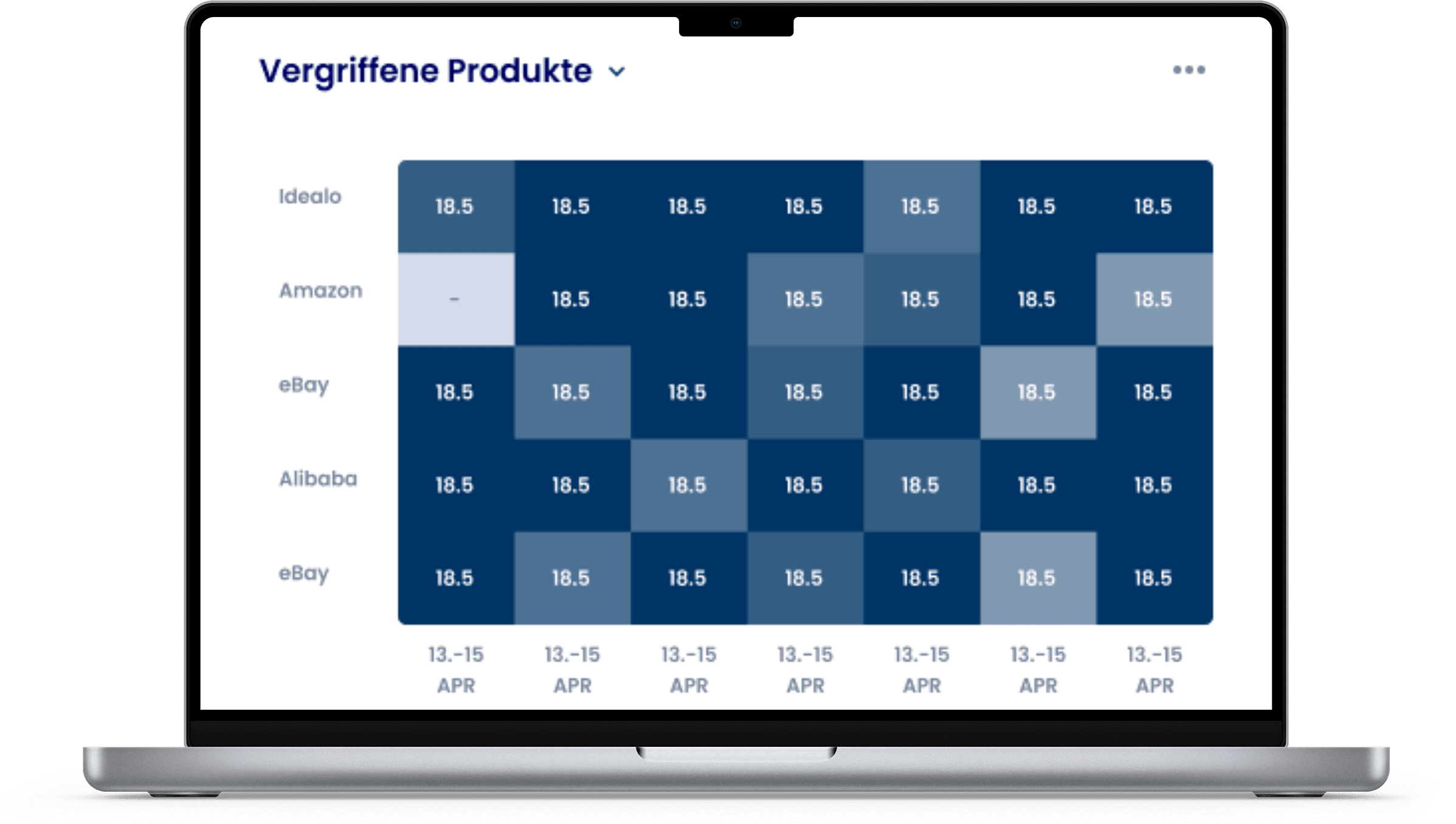 Vergriffene Produkte

|  |  |  |  |  |  |  |  |
|---|---|---|---|---|---|---|---|
| Idealo | 18.5 | 18.5 | 18.5 | 18.5 | 18.5 | 18.5 | 18.5 |
| Amazon | - | 18.5 | 18.5 | 18.5 | 18.5 | 18.5 | 18.5 |
| eBay | 18.5 | 18.5 | 18.5 | 18.5 | 18.5 | 18.5 | 18.5 |
| Alibaba | 18.5 | 18.5 | 18.5 | 18.5 | 18.5 | 18.5 | 18.5 |
| eBay | 18.5 | 18.5 | 18.5 | 18.5 | 18.5 | 18.5 | 18.5 |
|  | 13.-15 APR | 13.-15 APR | 13.-15 APR | 13.-15 APR | 13.-15 APR | 13.-15 APR | 13.-15 APR |